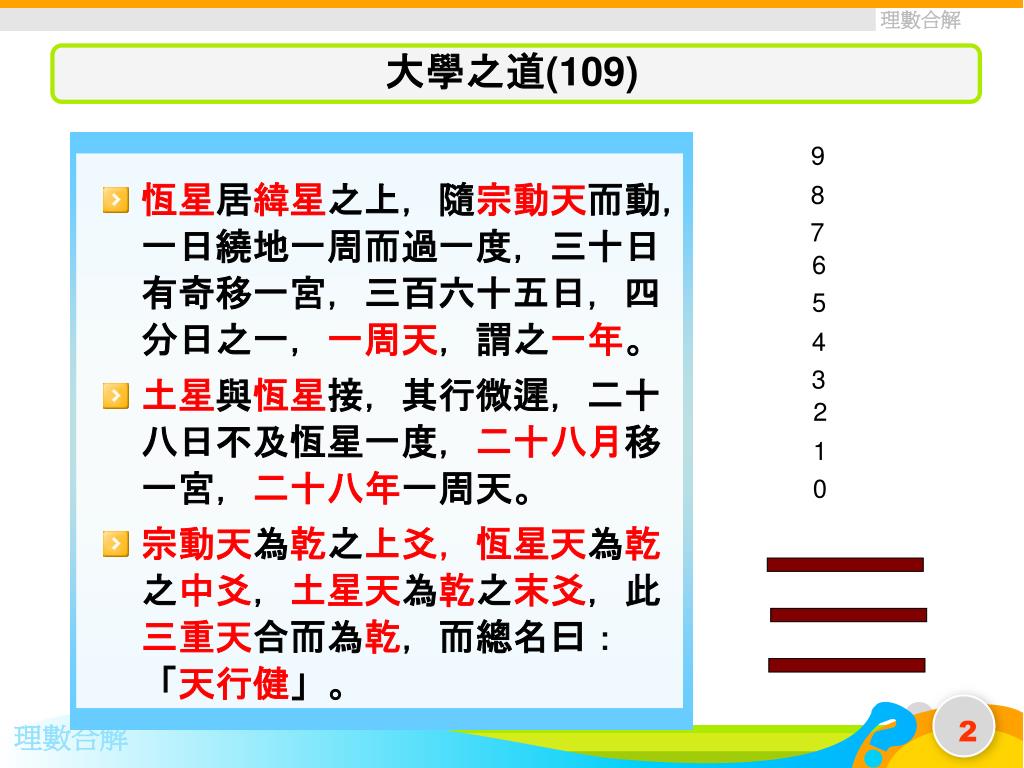 理數合解

大學之道(109)

恆星居緯星之上，隨宗動天而動，一日繞地一周而過一度，三十日有奇移一宮，三百六十五日，四分日之一，一周天，謂之一年。

土星與恆星接，其行微遲，二十八日不及恆星一度，二十八月移一宮，二十八年一周天。

宗動天為乾之上爻，恆星天為乾之中爻，土星天為乾之末爻，此三重天合而為乾，而總名曰：「天行健」。

9
8
7
6
5
4
3
2
1
0

理數合解

2